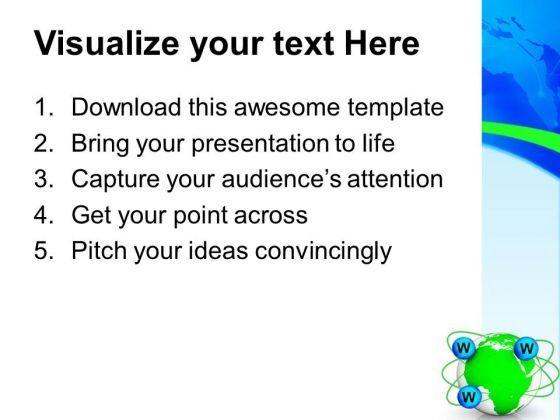 Visualize your text Here

1. Download this awesome template
2. Bring your presentation to life
3. Capture your audience's attention
4. Get your point across
5. Pitch your ideas convincingly

W W W